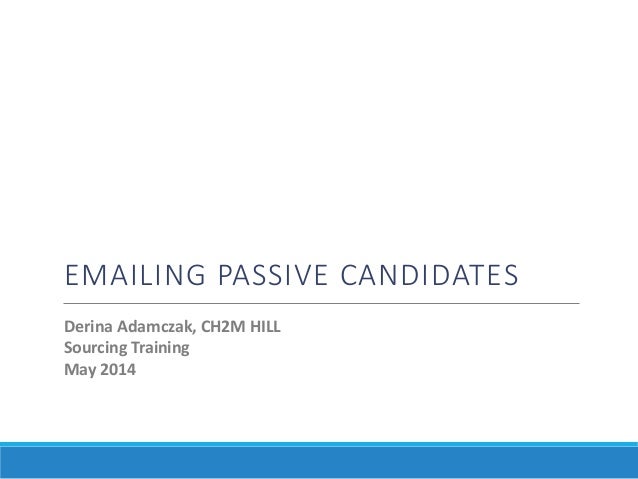 EMAILING PASSIVE CANDIDATES

Derina Adamczak, CH2M HILL
Sourcing Training
May 2014